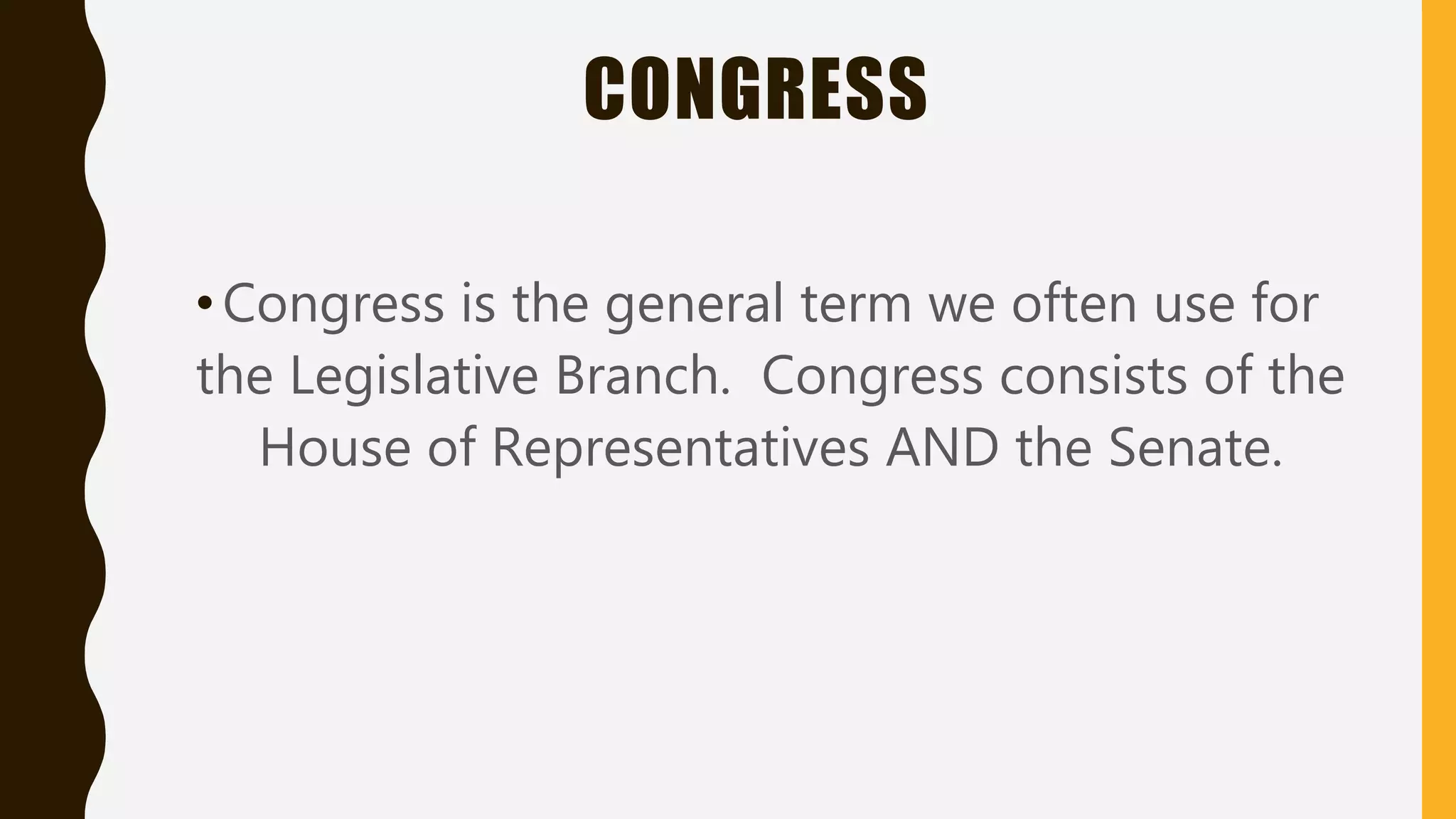 CONGRESS

• Congress is the general term we often use for the Legislative Branch.  Congress consists of the House of Representatives AND the Senate.